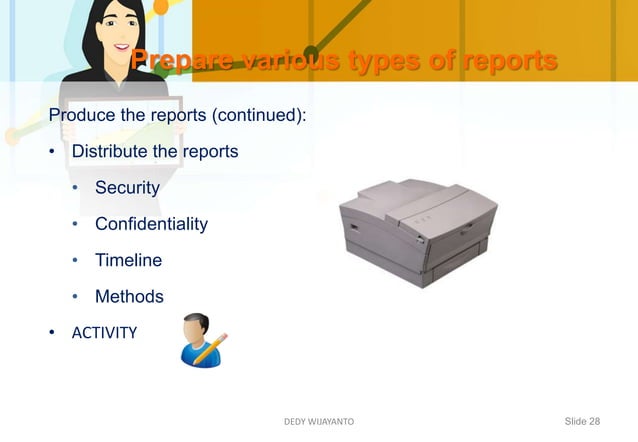 Prepare various types of reports

Produce the reports (continued):

• Distribute the reports
 • Security
 • Confidentiality
 • Timeline
 • Methods
• ACTIVITY

DEDY WIJAYANTO

Slide 28